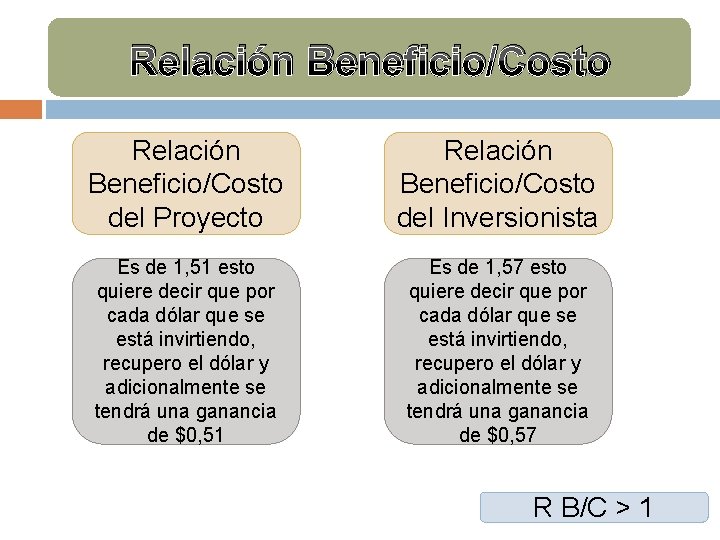 Relación Beneficio/Costo

Relación Beneficio/Costo del Proyecto

Es de 1,51 esto quiere decir que por cada dólar que se está invirtiendo, recupero el dólar y adicionalmente se tendrá una ganancia de $0,51

Relación Beneficio/Costo del Inversionista

Es de 1,57 esto quiere decir que por cada dólar que se está invirtiendo, recupero el dólar y adicionalmente se tendrá una ganancia de $0,57

R B/C > 1